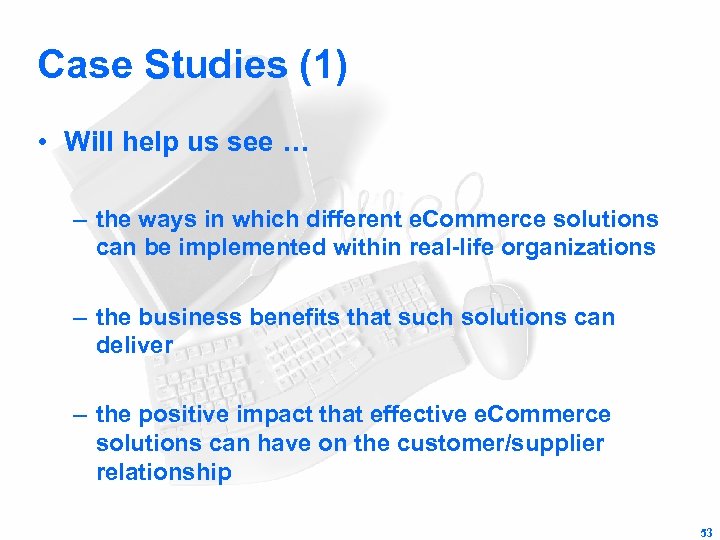 Case Studies (1)

• Will help us see …

– the ways in which different eCommerce solutions can be implemented within real-life organizations

– the business benefits that such solutions can deliver

– the positive impact that effective eCommerce solutions can have on the customer/supplier relationship

53